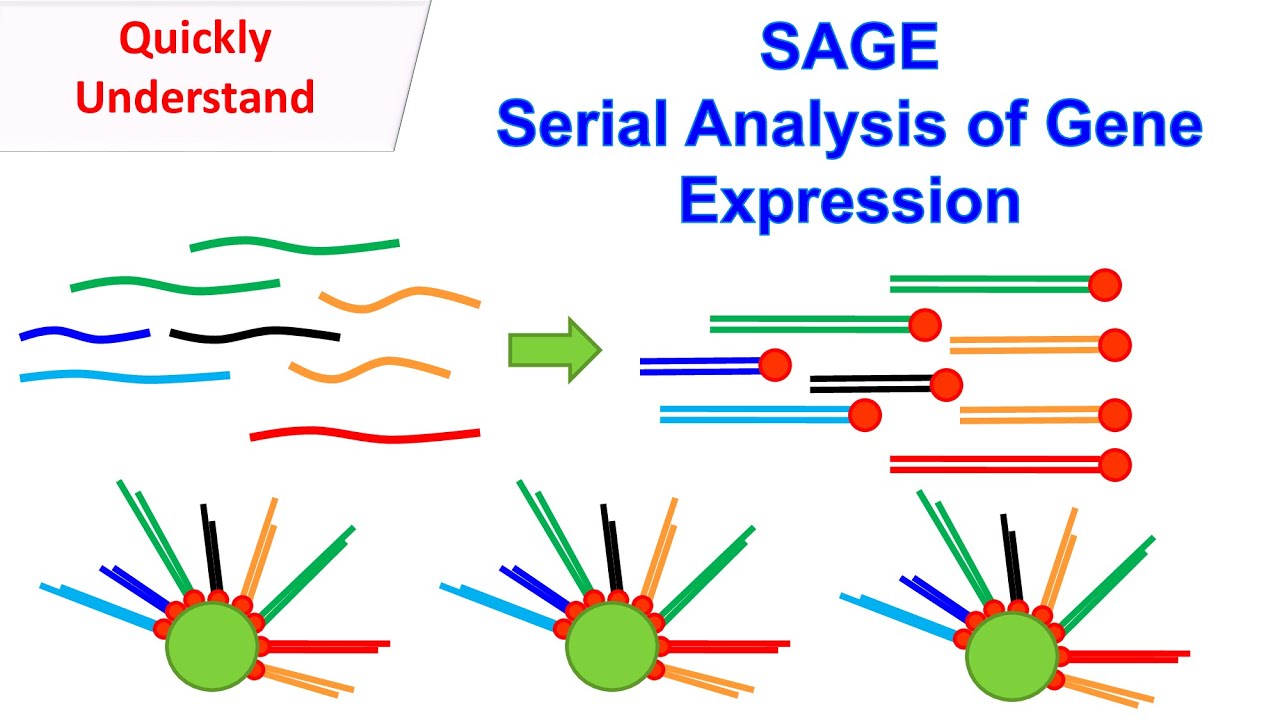 Quickly Understand

SAGE
Serial Analysis of Gene Expression